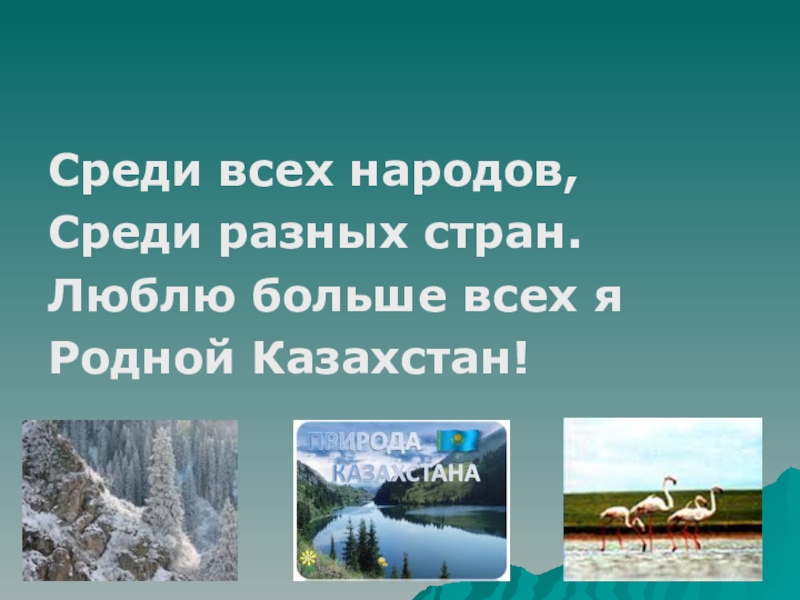 Среди всех народов,
Среди разных стран.
Люблю больше всех я
Родной Казахстан!

ПРИРОДА
КАЗАХСТАНА